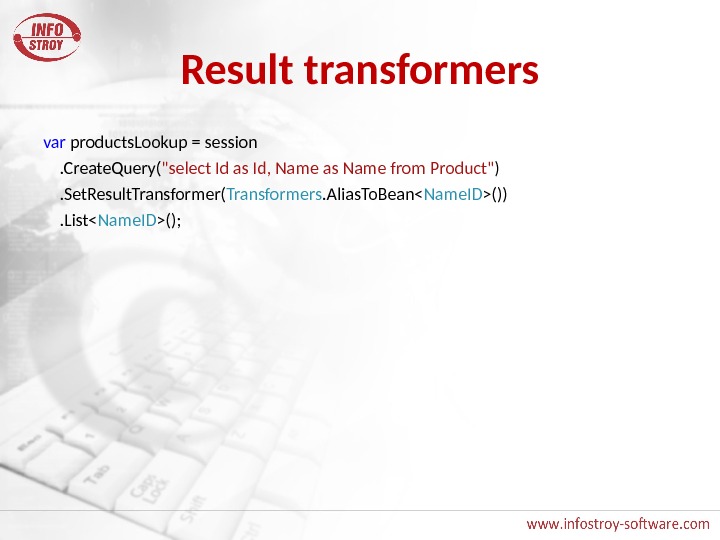 INFO STROY

Result transformers

var productsLookup = session
.CreateQuery("select Id as Id, Name as Name from Product")
.SetResultTransformer(Transformers.AliasToBean<NameID>())
.List<NameID>();

www.infostroy-software.com